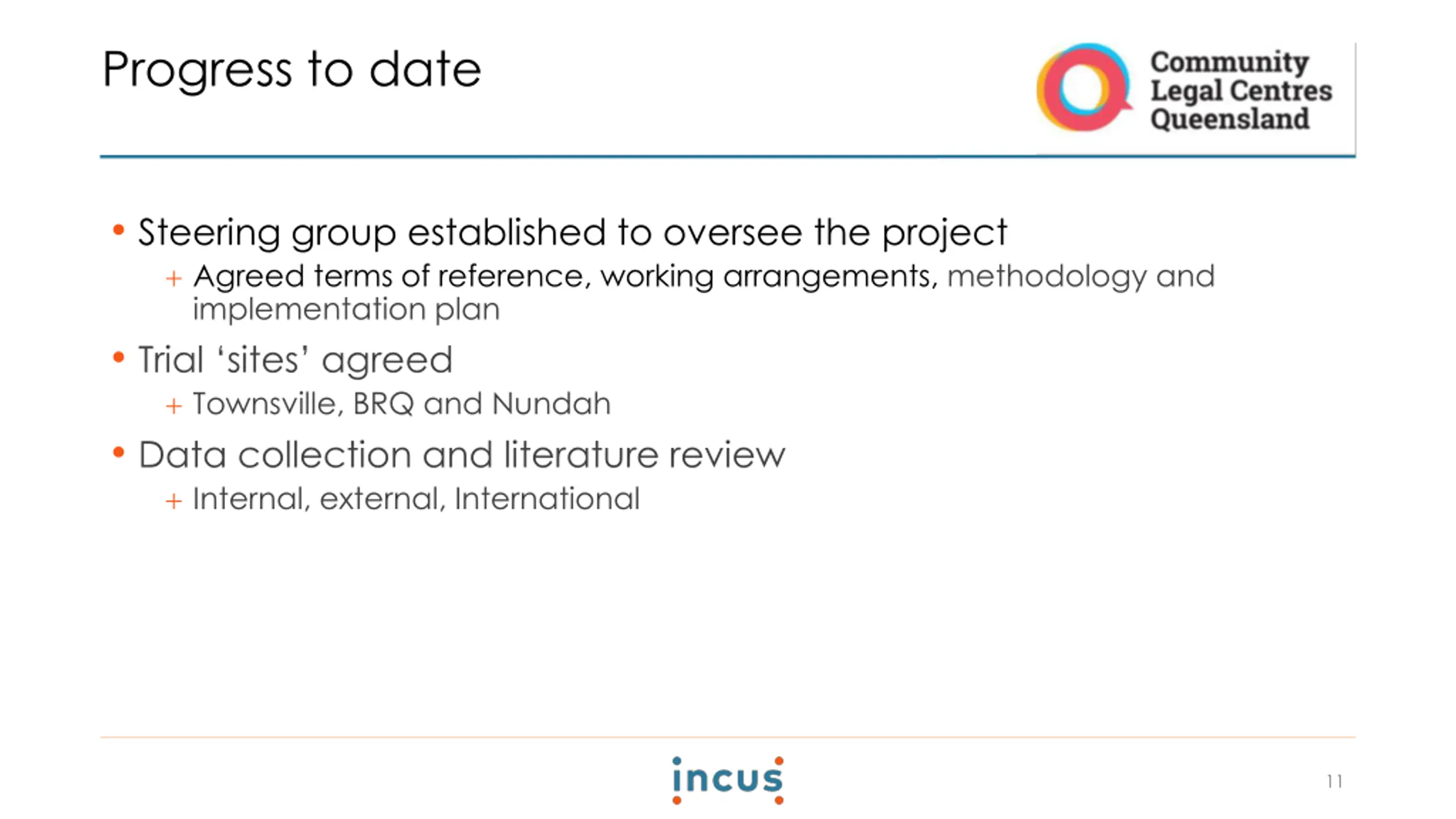 Progress to date

Community Legal Centres Queensland

• Steering group established to oversee the project
+ Agreed terms of reference, working arrangements, methodology and implementation plan
• Trial ‘sites’ agreed
+ Townsville, BRQ and Nundah
• Data collection and literature review
+ Internal, external, International

incus

11